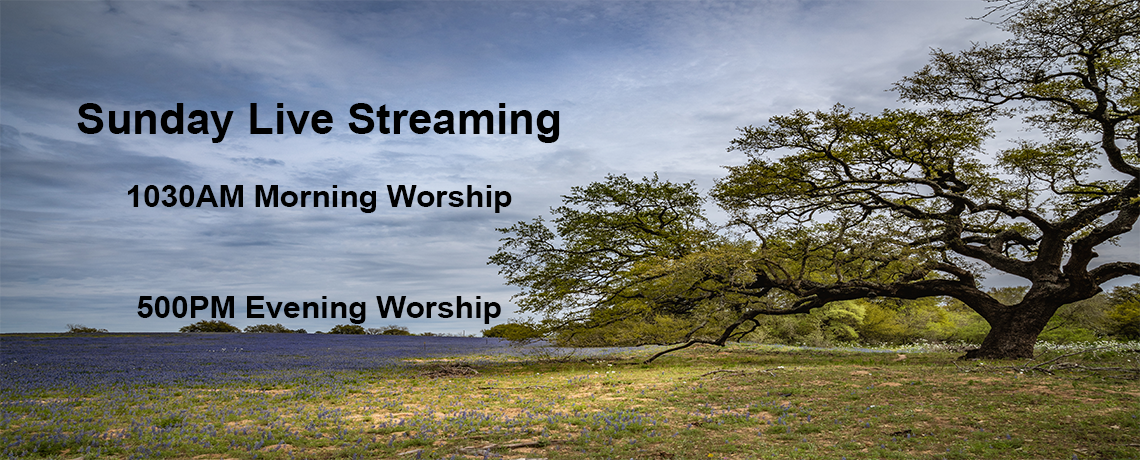 Sunday Live Streaming

1030AM Morning Worship

500PM Evening Worship